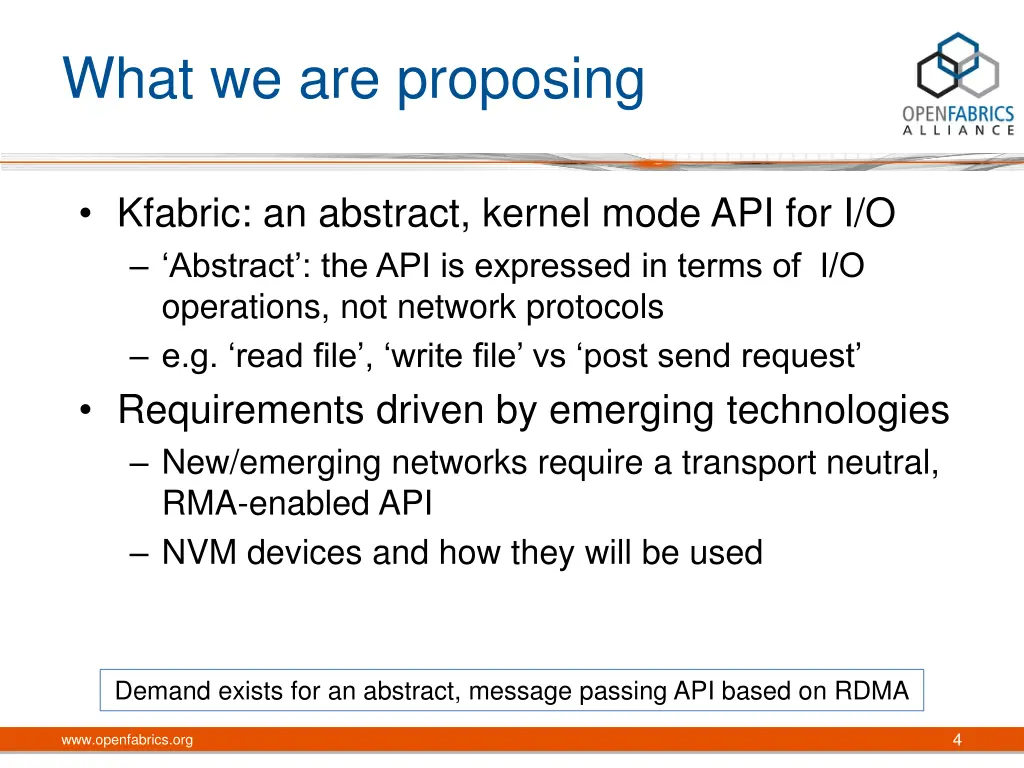 What we are proposing

OPENFABRICS ALLIANCE

• Kfabric: an abstract, kernel mode API for I/O
 – ‘Abstract’: the API is expressed in terms of I/O operations, not network protocols
 – e.g. ‘read file’, ‘write file’ vs ‘post send request’
• Requirements driven by emerging technologies
 – New/emerging networks require a transport neutral, RMA-enabled API
 – NVM devices and how they will be used

Demand exists for an abstract, message passing API based on RDMA

www.openfabrics.org

4